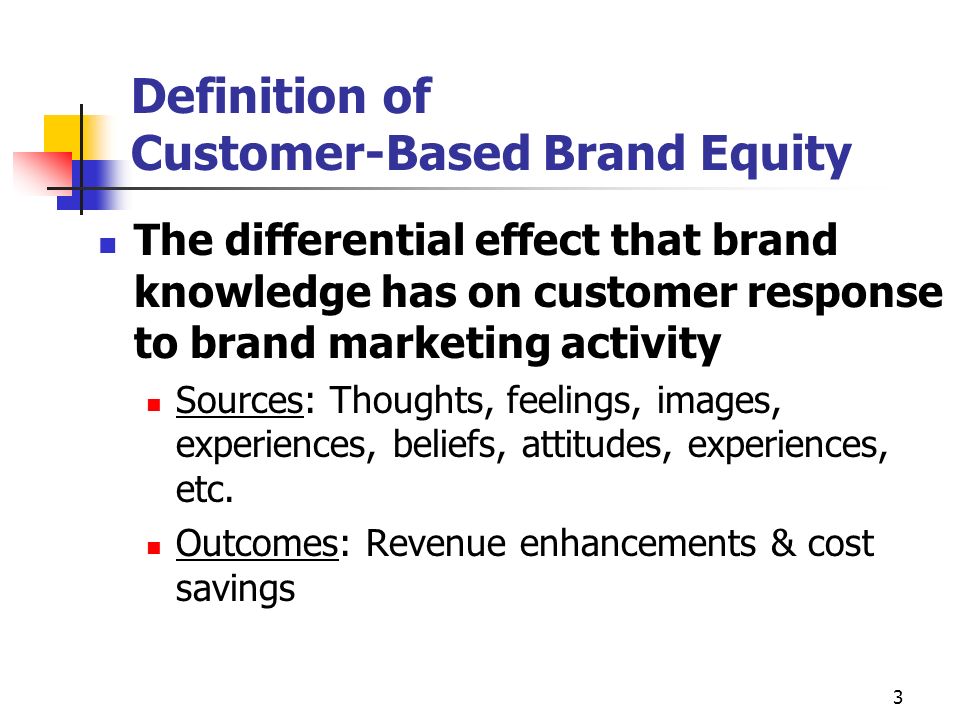 Definition of
Customer-Based Brand Equity

- The differential effect that brand knowledge has on customer response to brand marketing activity
  - Sources: Thoughts, feelings, images, experiences, beliefs, attitudes, experiences, etc.
  - Outcomes: Revenue enhancements & cost savings

3